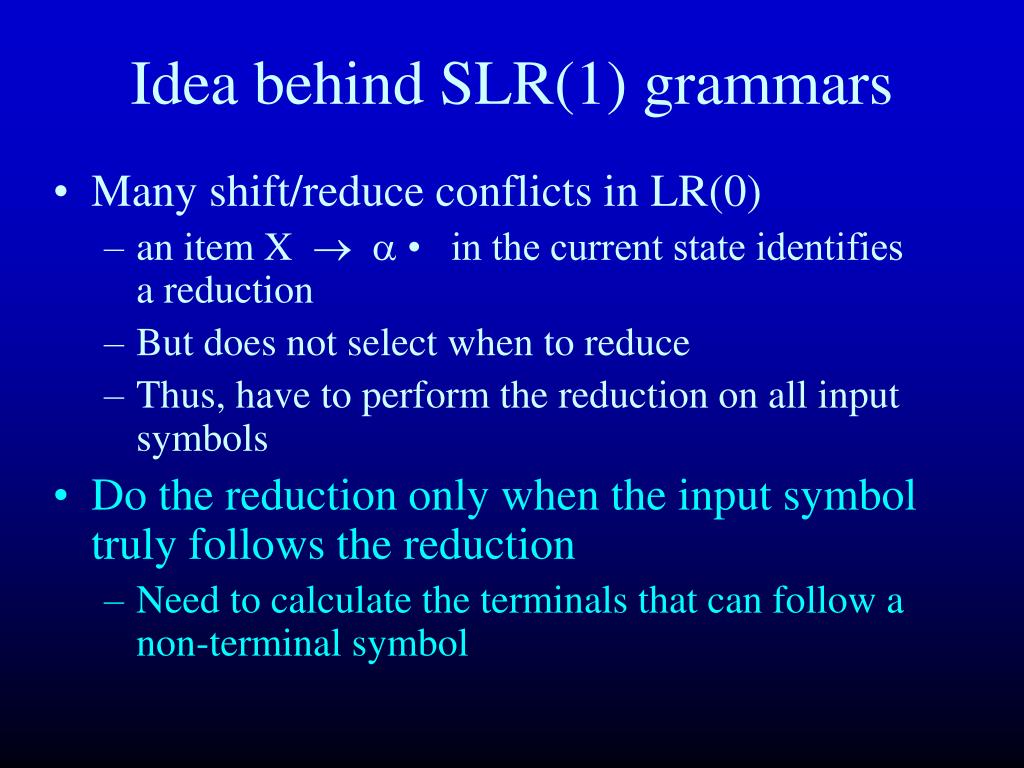 Idea behind SLR(1) grammars

• Many shift/reduce conflicts in LR(0)
  – an item $X \rightarrow \alpha \bullet$ in the current state identifies a reduction
  – But does not select when to reduce
  – Thus, have to perform the reduction on all input symbols
• Do the reduction only when the input symbol truly follows the reduction
  – Need to calculate the terminals that can follow a non-terminal symbol